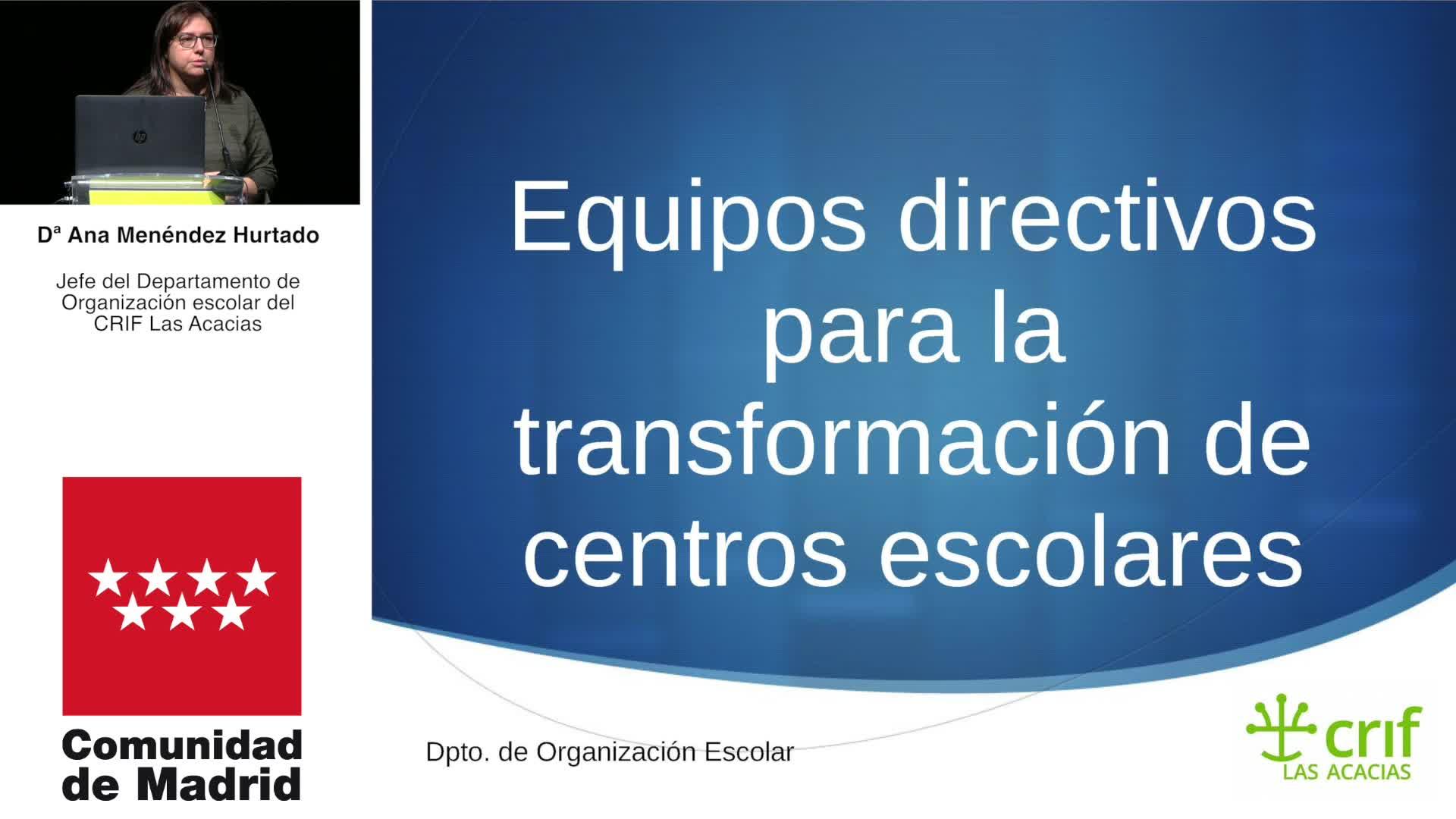 Dª Ana Menéndez Hurtado

Jefe del Departamento de Organización escolar del CRIF Las Acacias

Comunidad de Madrid

Equipos directivos para la transformación de centros escolares

Dpto. de Organización Escolar

crif
LAS ACACIAS